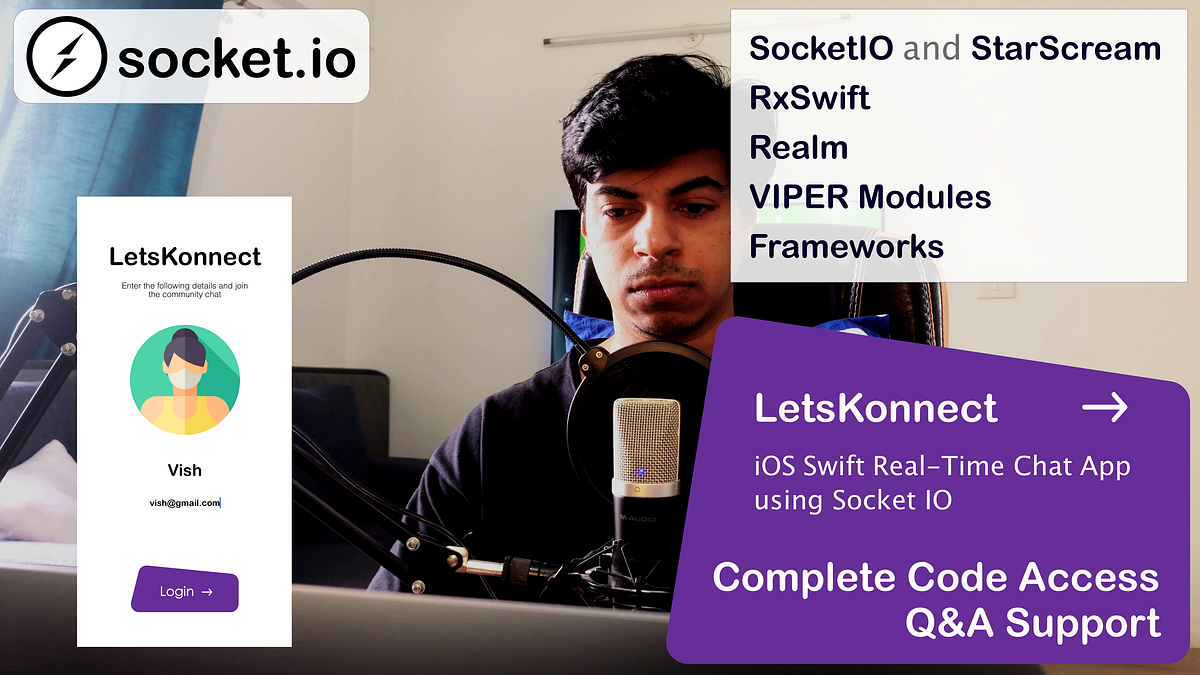 socket.io

SocketIO and StarScream
RxSwift
Realm
VIPER Modules
Frameworks

LetsKonnect
Enter the following details and join the community chat

Vish
vish@gmail.com

Login →

M-AUDIO

LetsKonnect →
iOS Swift Real-Time Chat App using Socket IO

Complete Code Access
Q&A Support